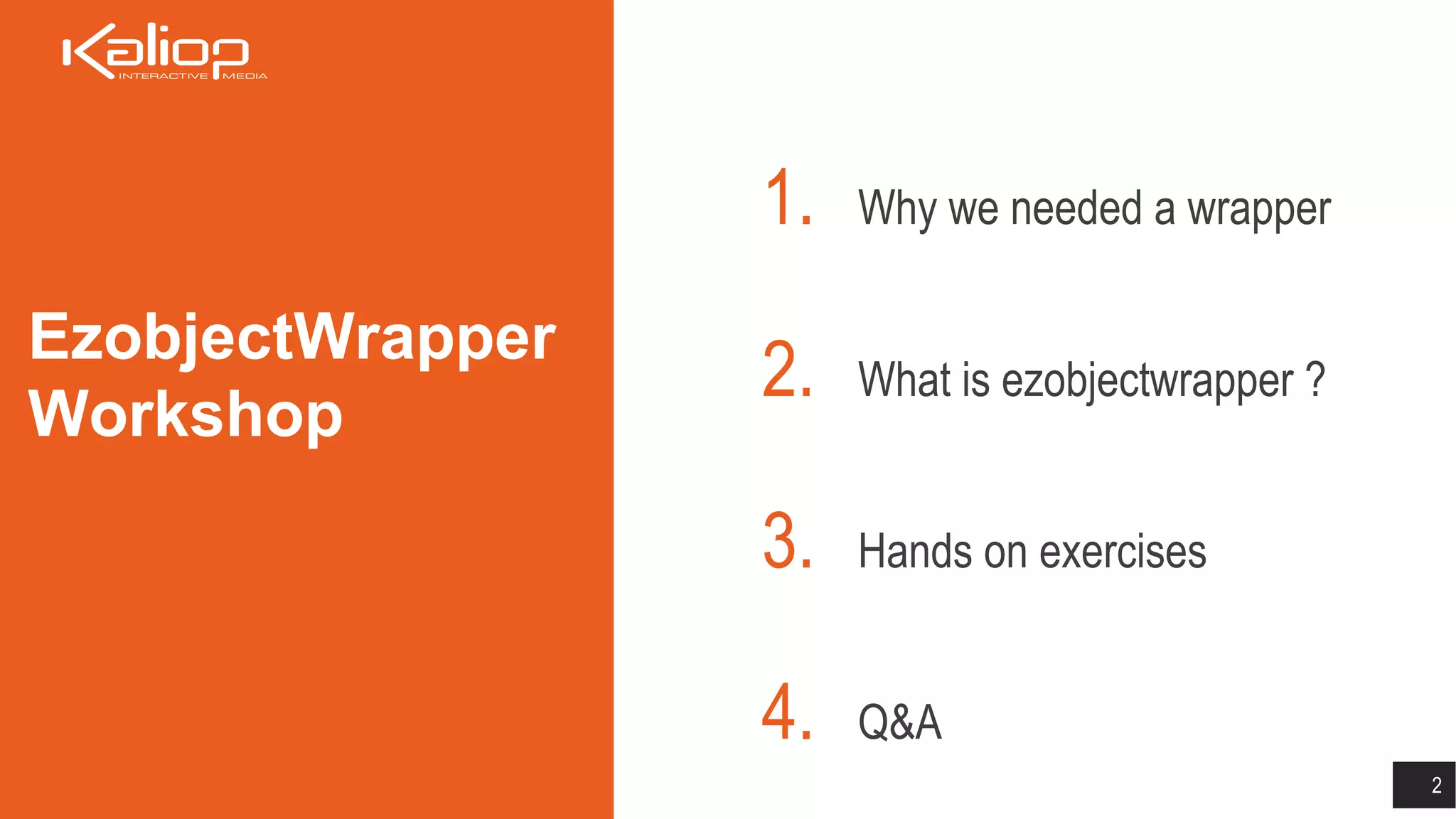 Kaliop
INTERACTIVE MEDIA

EzobjectWrapper Workshop

1. Why we needed a wrapper

2. What is ezobjectwrapper ?

3. Hands on exercises

4. Q&A

2